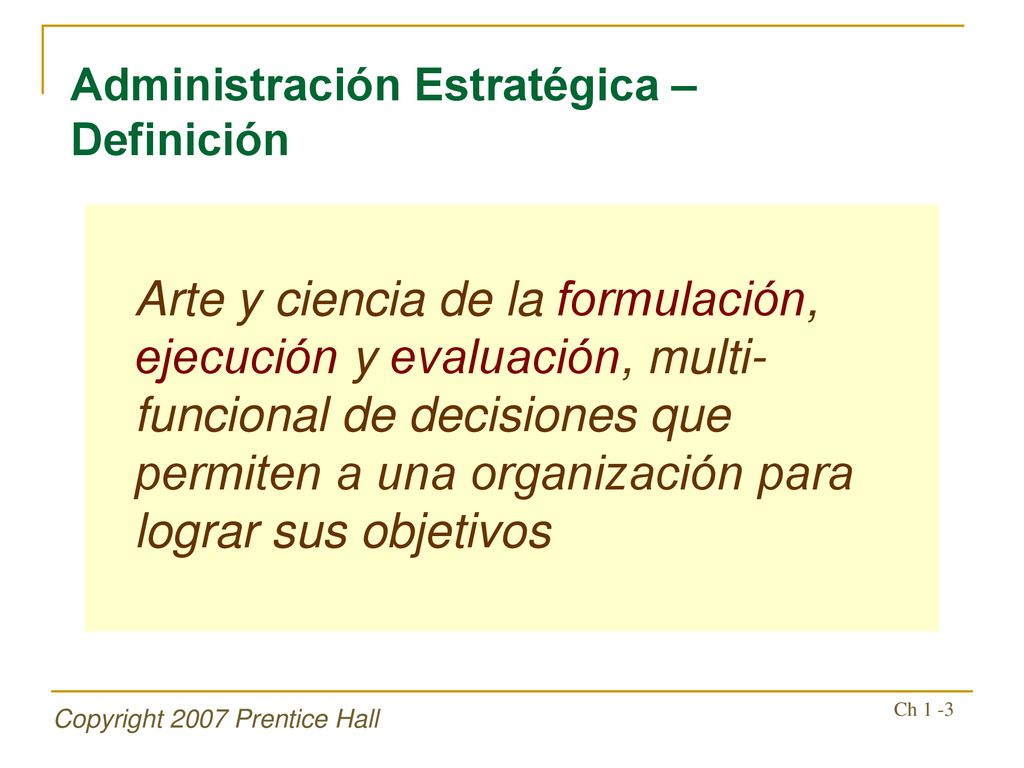 Administración Estratégica – Definición

Arte y ciencia de la formulación, ejecución y evaluación, multi-funcional de decisiones que permiten a una organización para lograr sus objetivos

Copyright 2007 Prentice Hall

Ch 1 -3